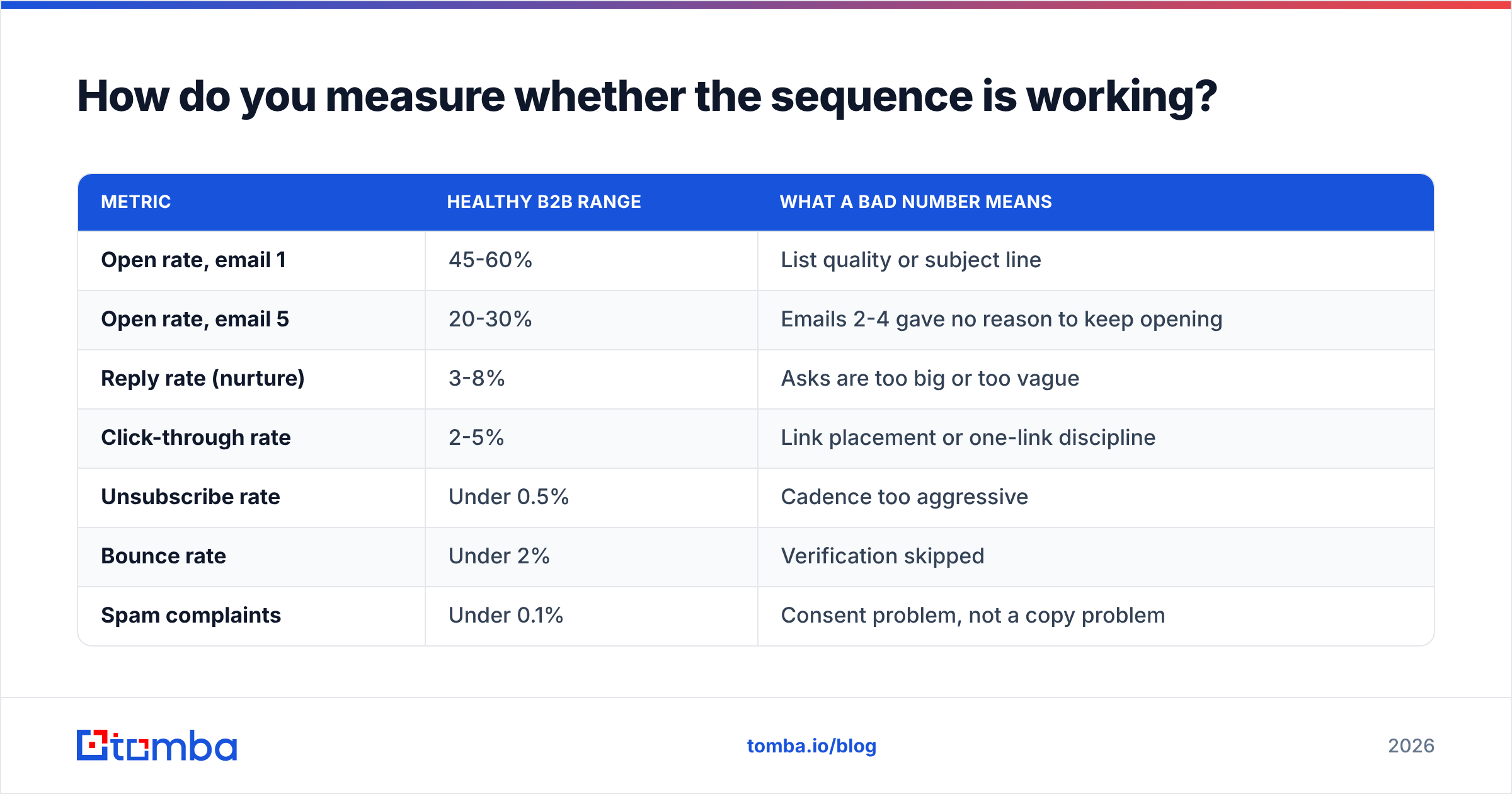 How do you measure whether the sequence is working?

| METRIC | HEALTHY B2B RANGE | WHAT A BAD NUMBER MEANS |
|---|---|---|
| Open rate, email 1 | 45-60% | List quality or subject line |
| Open rate, email 5 | 20-30% | Emails 2-4 gave no reason to keep opening |
| Reply rate (nurture) | 3-8% | Asks are too big or too vague |
| Click-through rate | 2-5% | Link placement or one-link discipline |
| Unsubscribe rate | Under 0.5% | Cadence too aggressive |
| Bounce rate | Under 2% | Verification skipped |
| Spam complaints | Under 0.1% | Consent problem, not a copy problem |

tomba

tomba.io/blog

2026